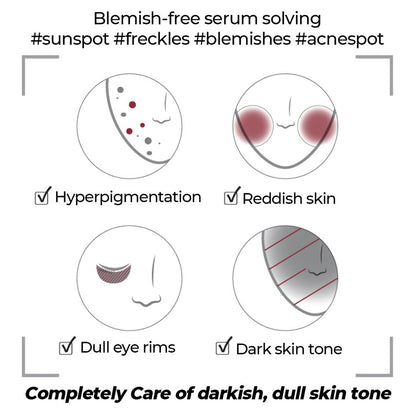 Blemish-free serum solving
#sunspot #freckles #blemishes #acnespot

☑ Hyperpigmentation

☑ Reddish skin

☑ Dull eye rims

☑ Dark skin tone

Completely Care of darkish, dull skin tone